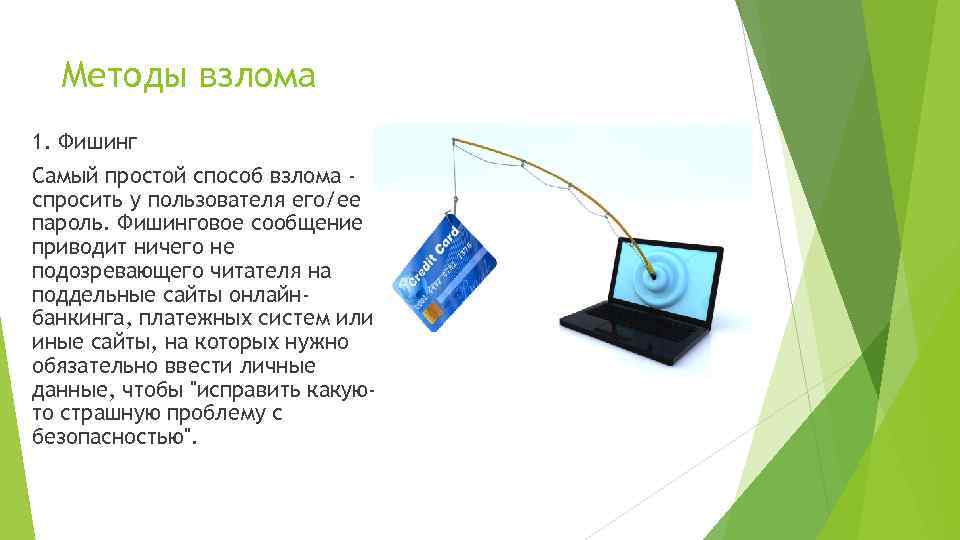 Методы взлома

1. Фишинг

Самый простой способ взлома - спросить у пользователя его/ее пароль. Фишинговое сообщение приводит ничего не подозревающего читателя на поддельные сайты онлайн-банкинга, платежных систем или иные сайты, на которых нужно обязательно ввести личные данные, чтобы "исправить какую-то страшную проблему с безопасностью".

Credit Card